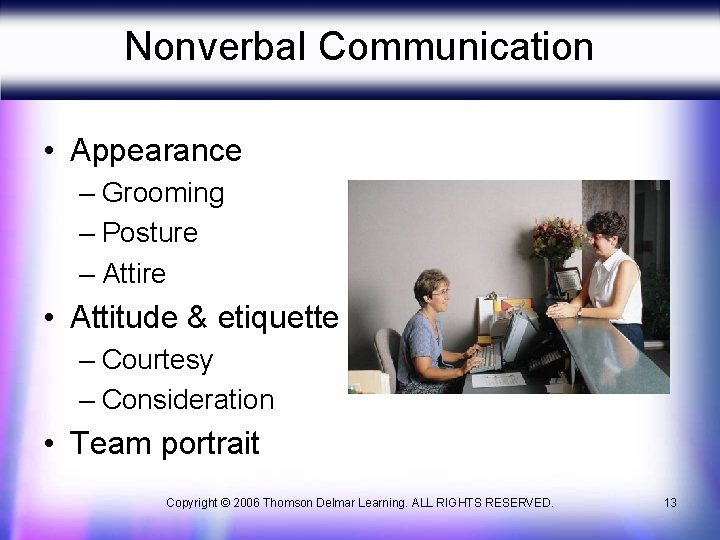 Nonverbal Communication

• Appearance
– Grooming
– Posture
– Attire
• Attitude & etiquette
– Courtesy
– Consideration
• Team portrait

Copyright © 2006 Thomson Delmar Learning. ALL RIGHTS RESERVED.

13